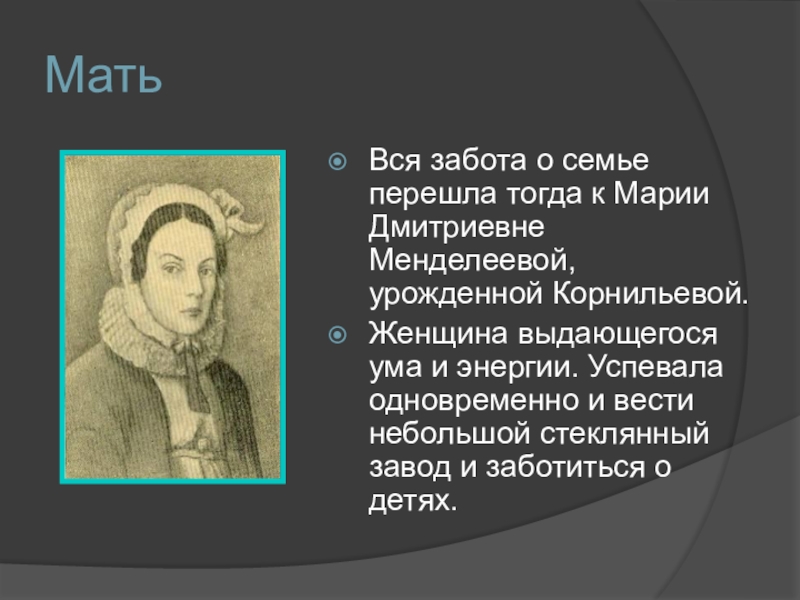 Мать

Вся забота о семье перешла тогда к Марии Дмитриевне Менделеевой, урожденной Корнильевой.

Женщина выдающегося ума и энергии. Успевала одновременно и вести небольшой стеклянный завод и заботиться о детях.